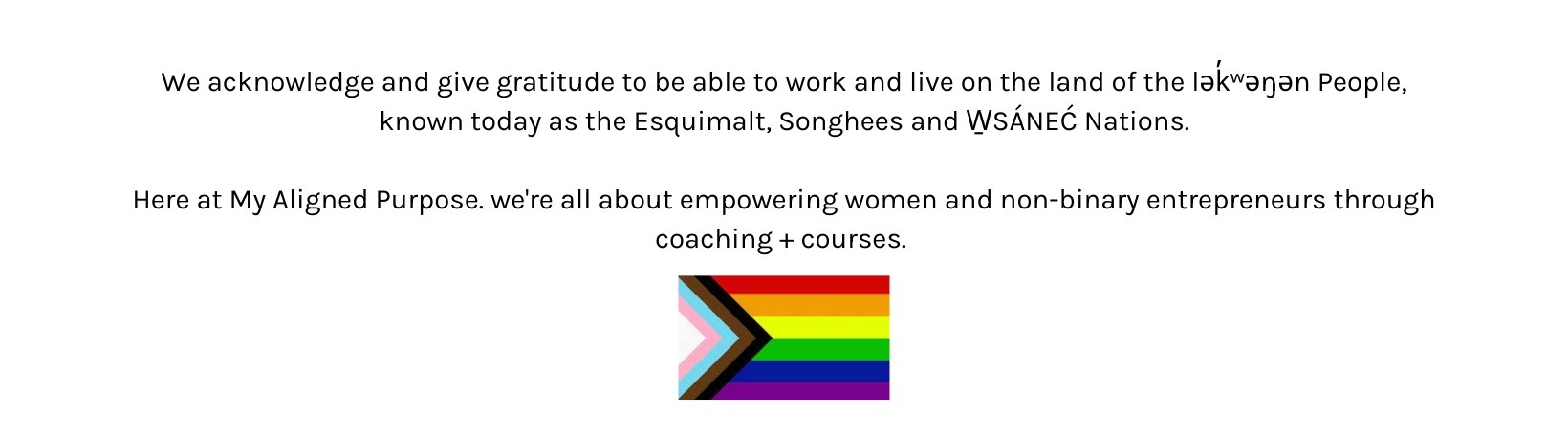 We acknowledge and give gratitude to be able to work and live on the land of the lək̓ʷəŋən People, known today as the Esquimalt, Songhees and W̱SÁNEĆ Nations.

Here at My Aligned Purpose. we're all about empowering women and non-binary entrepreneurs through coaching + courses.